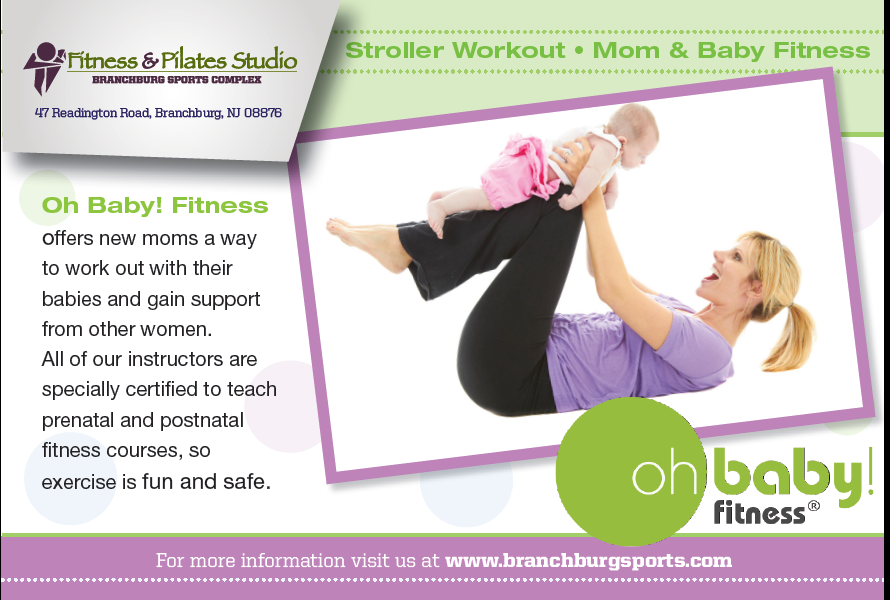 Fitness & Pilates Studio
BRANCHBURG SPORTS COMPLEX
47 Readington Road, Branchburg, NJ 08876

Stroller Workout • Mom & Baby Fitness

Oh Baby! Fitness offers new moms a way to work out with their babies and gain support from other women.
All of our instructors are specially certified to teach prenatal and postnatal fitness courses, so exercise is fun and safe.

oh baby! fitness®

For more information visit us at www.branchburgsports.com